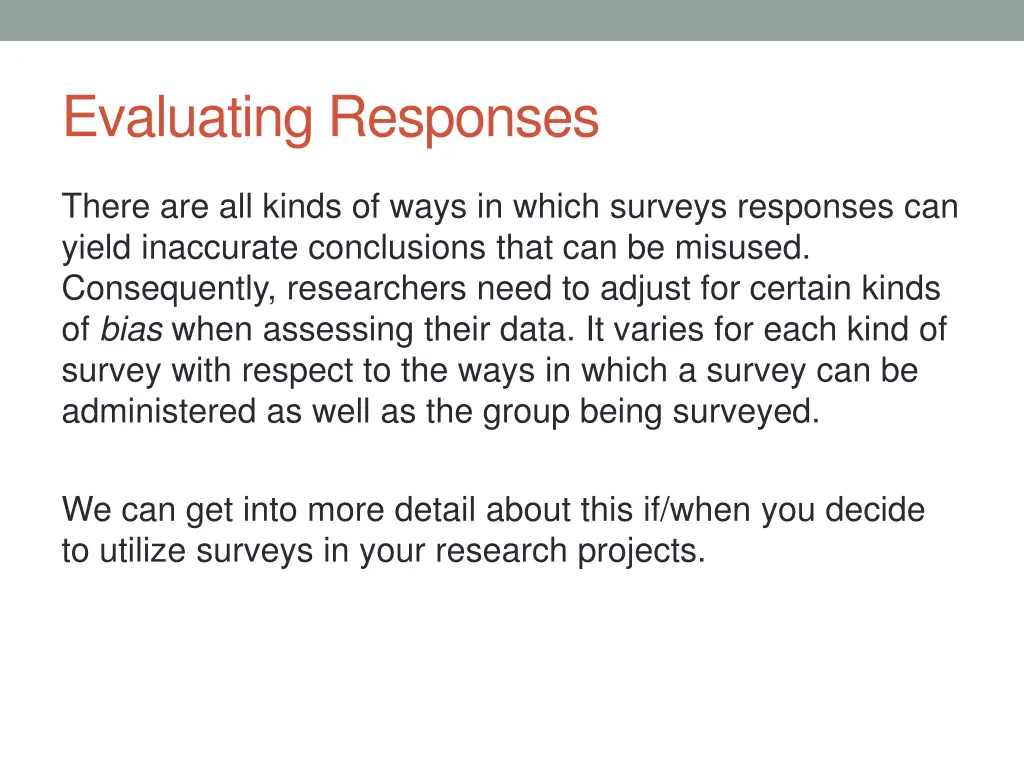 Evaluating Responses

There are all kinds of ways in which surveys responses can yield inaccurate conclusions that can be misused. Consequently, researchers need to adjust for certain kinds of bias when assessing their data. It varies for each kind of survey with respect to the ways in which a survey can be administered as well as the group being surveyed.

We can get into more detail about this if/when you decide to utilize surveys in your research projects.